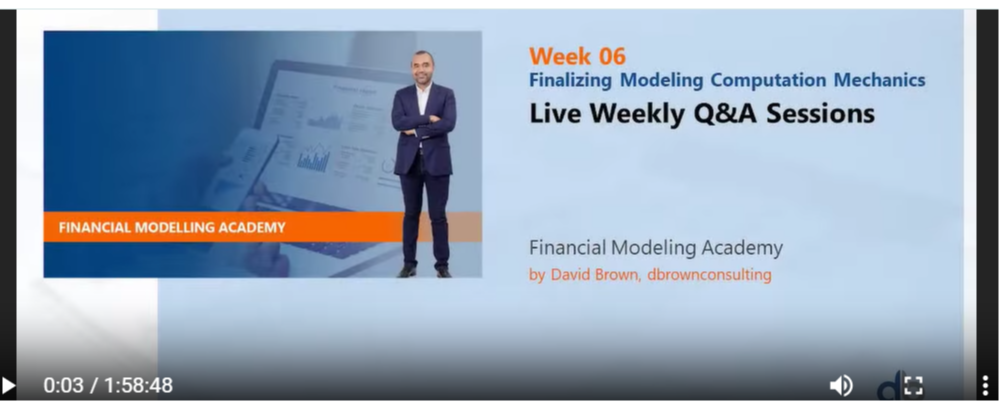 FINANCIAL MODELLING ACADEMY

Week 06
Finalizing Modeling Computation Mechanics
Live Weekly Q&A Sessions

Financial Modeling Academy
by David Brown, dbrownconsulting

0:03 / 1:58:48